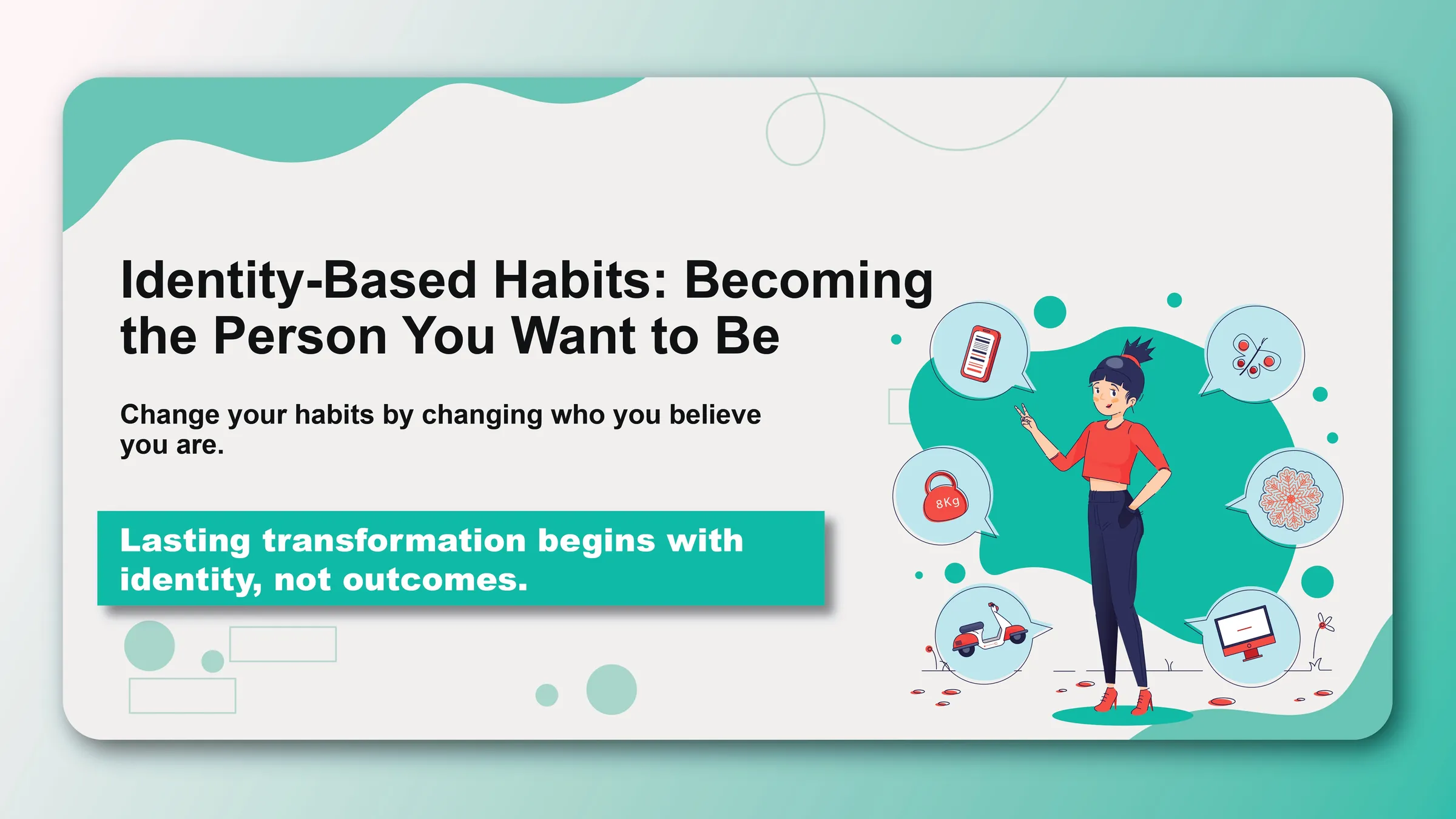 Identity-Based Habits: Becoming the Person You Want to Be

Change your habits by changing who you believe you are.

Lasting transformation begins with identity, not outcomes.

8Kg